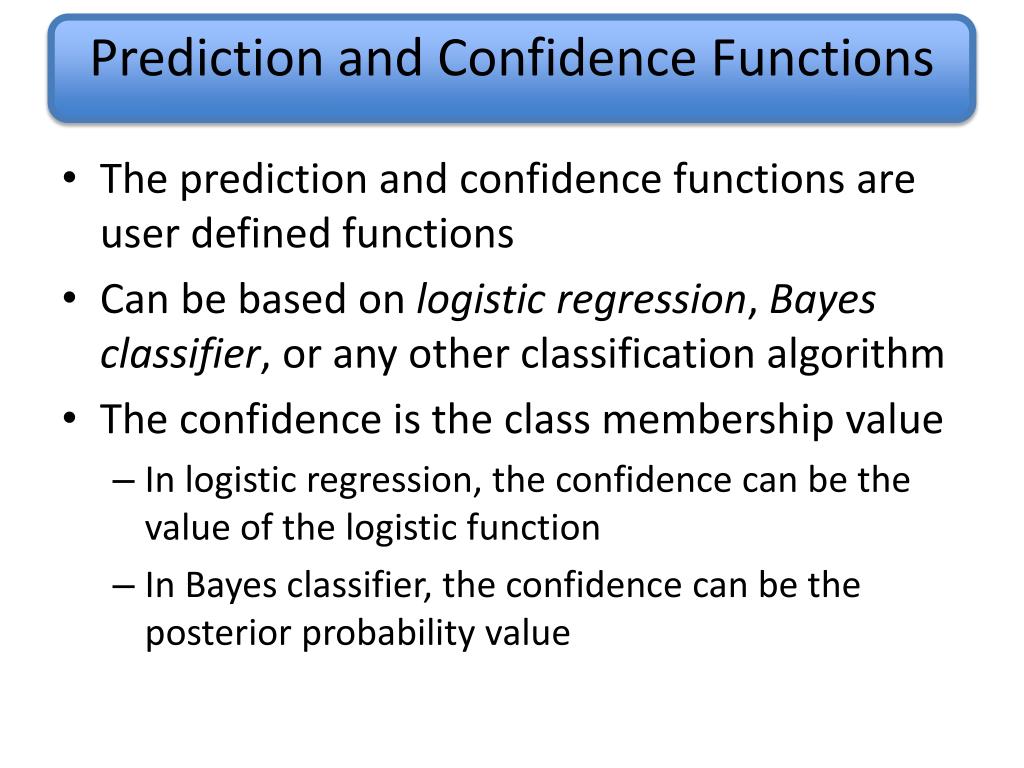 Prediction and Confidence Functions

• The prediction and confidence functions are user defined functions

• Can be based on logistic regression, Bayes classifier, or any other classification algorithm

• The confidence is the class membership value

– In logistic regression, the confidence can be the value of the logistic function

– In Bayes classifier, the confidence can be the posterior probability value